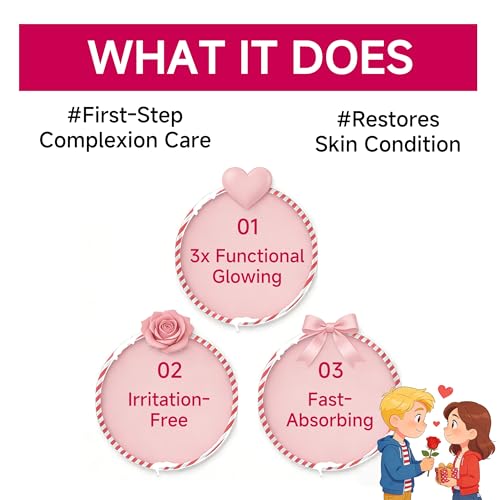 WHAT IT DOES

#First-Step Complexion Care

#Restores Skin Condition

01
3x Functional Glowing

02
Irritation-Free

03
Fast-Absorbing